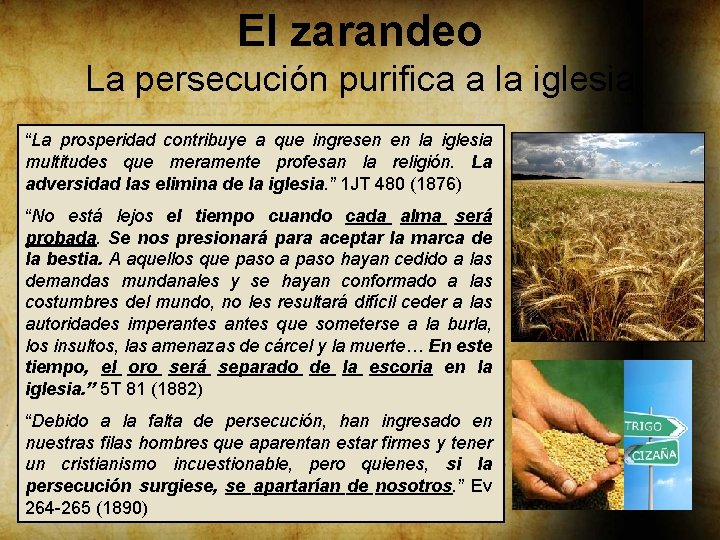 El zarandeo
La persecución purifica a la iglesia

“La prosperidad contribuye a que ingresen en la iglesia multitudes que meramente profesan la religión. La adversidad las elimina de la iglesia.” 1JT 480 (1876)

“No está lejos el tiempo cuando cada alma será probada. Se nos presionará para aceptar la marca de la bestia. A aquellos que paso a paso hayan cedido a las demandas mundanales y se hayan conformado a las costumbres del mundo, no les resultará difícil ceder a las autoridades imperantes antes que someterse a la burla, los insultos, las amenazas de cárcel y la muerte… En este tiempo, el oro será separado de la escoria en la iglesia.” 5T 81 (1882)

“Debido a la falta de persecución, han ingresado en nuestras filas hombres que aparentan estar firmes y tener un cristianismo incuestionable, pero quienes, si la persecución surgiese, se apartarían de nosotros.” Ev 264-265 (1890)

TRIGO
CIZAÑA